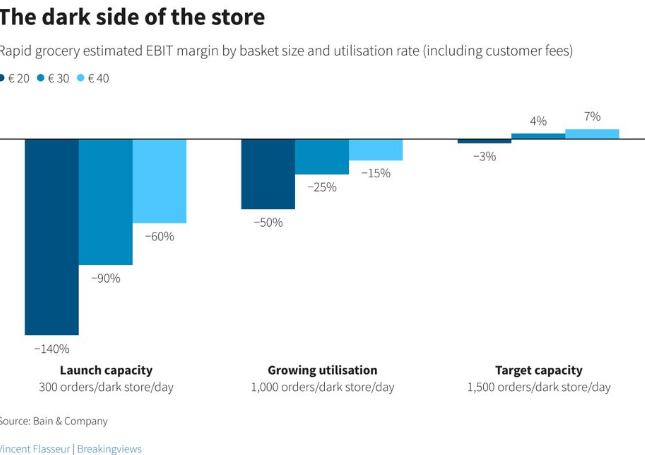 The dark side of the store

Rapid grocery estimated EBIT margin by basket size and utilisation rate (including customer fees)

€ 20 € 30 € 40

−140% −90% −60%

−50% −25% −15%

−3% 4% 7%

Launch capacity
300 orders/dark store/day

Growing utilisation
1,000 orders/dark store/day

Target capacity
1,500 orders/dark store/day

Source: Bain & Company

Vincent Flasseur | Breakingviews